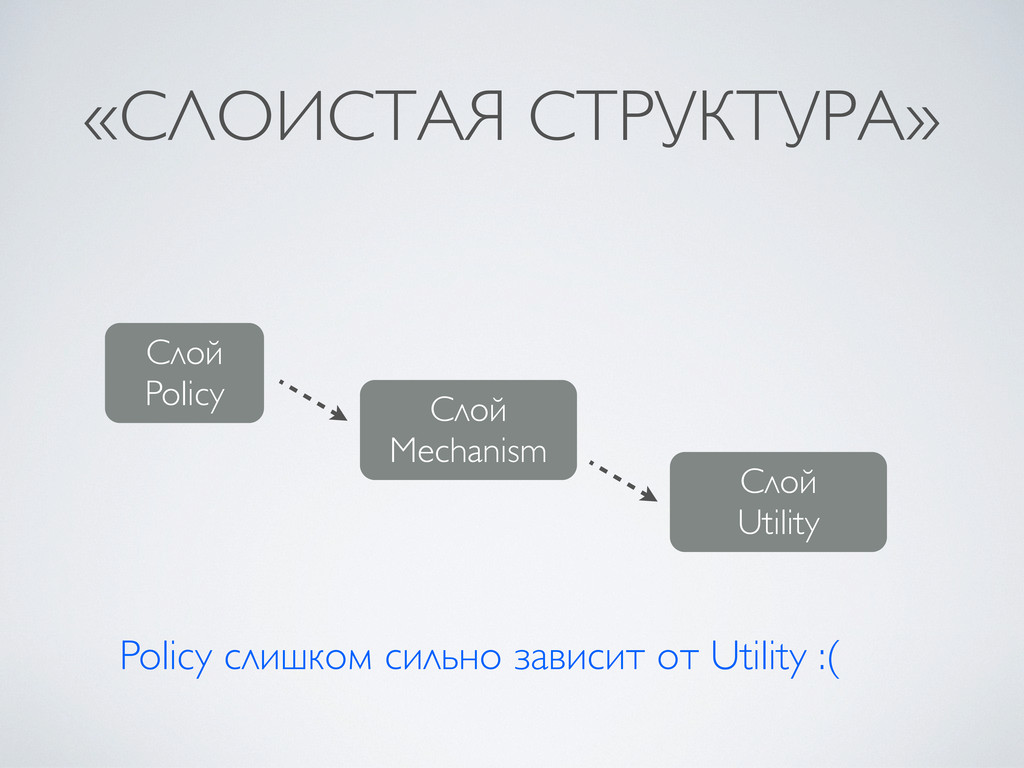 «СЛОИСТАЯ СТРУКТУРА»

Слой Policy

Слой Mechanism

Слой Utility

Policy слишком сильно зависит от Utility :(